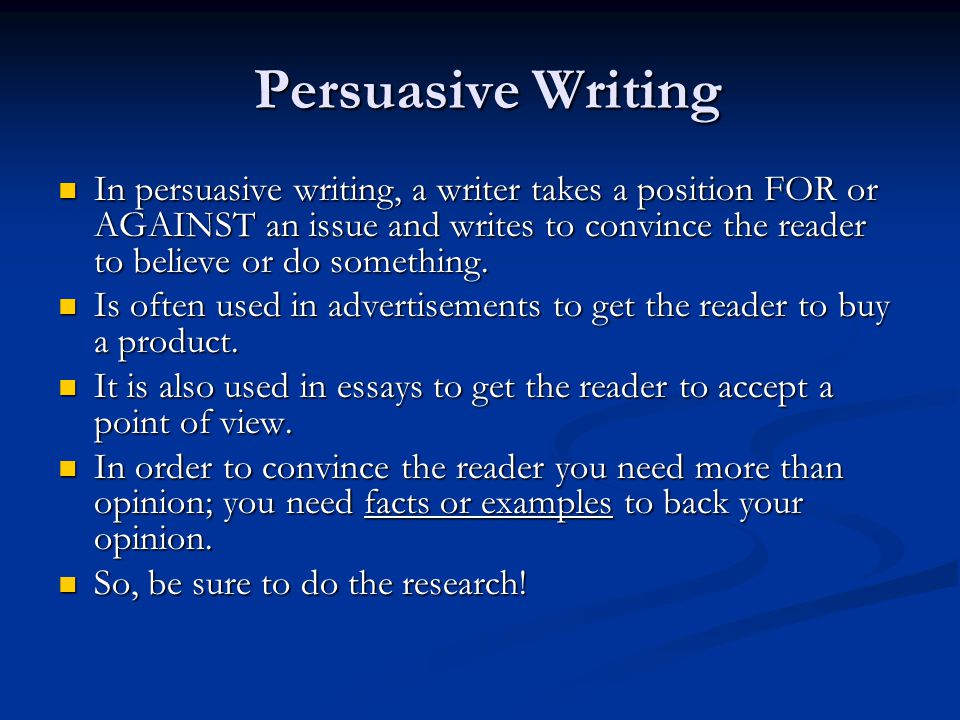 Persuasive Writing

- In persuasive writing, a writer takes a position FOR or AGAINST an issue and writes to convince the reader to believe or do something.
- Is often used in advertisements to get the reader to buy a product.
- It is also used in essays to get the reader to accept a point of view.
- In order to convince the reader you need more than opinion; you need facts or examples to back your opinion.
- So, be sure to do the research!